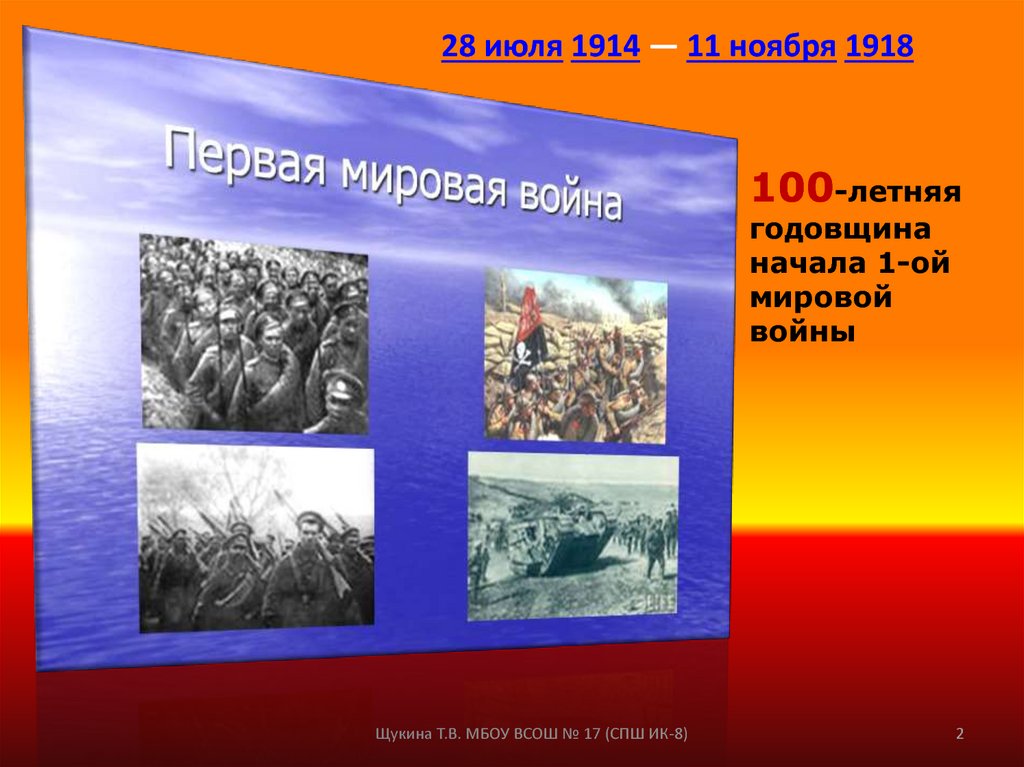 28 июля 1914 — 11 ноября 1918

Первая мировая война

100-летняя годовщина начала 1-ой мировой войны

Щукина Т.В. МБОУ ВСОШ № 17 (СПШ ИК-8)

2